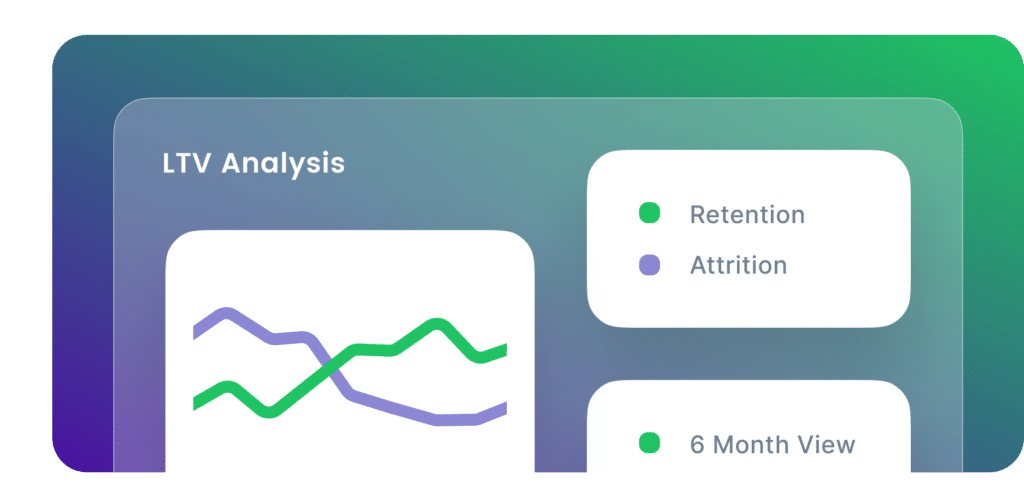 LTV Analysis

Retention

Attrition

6 Month View